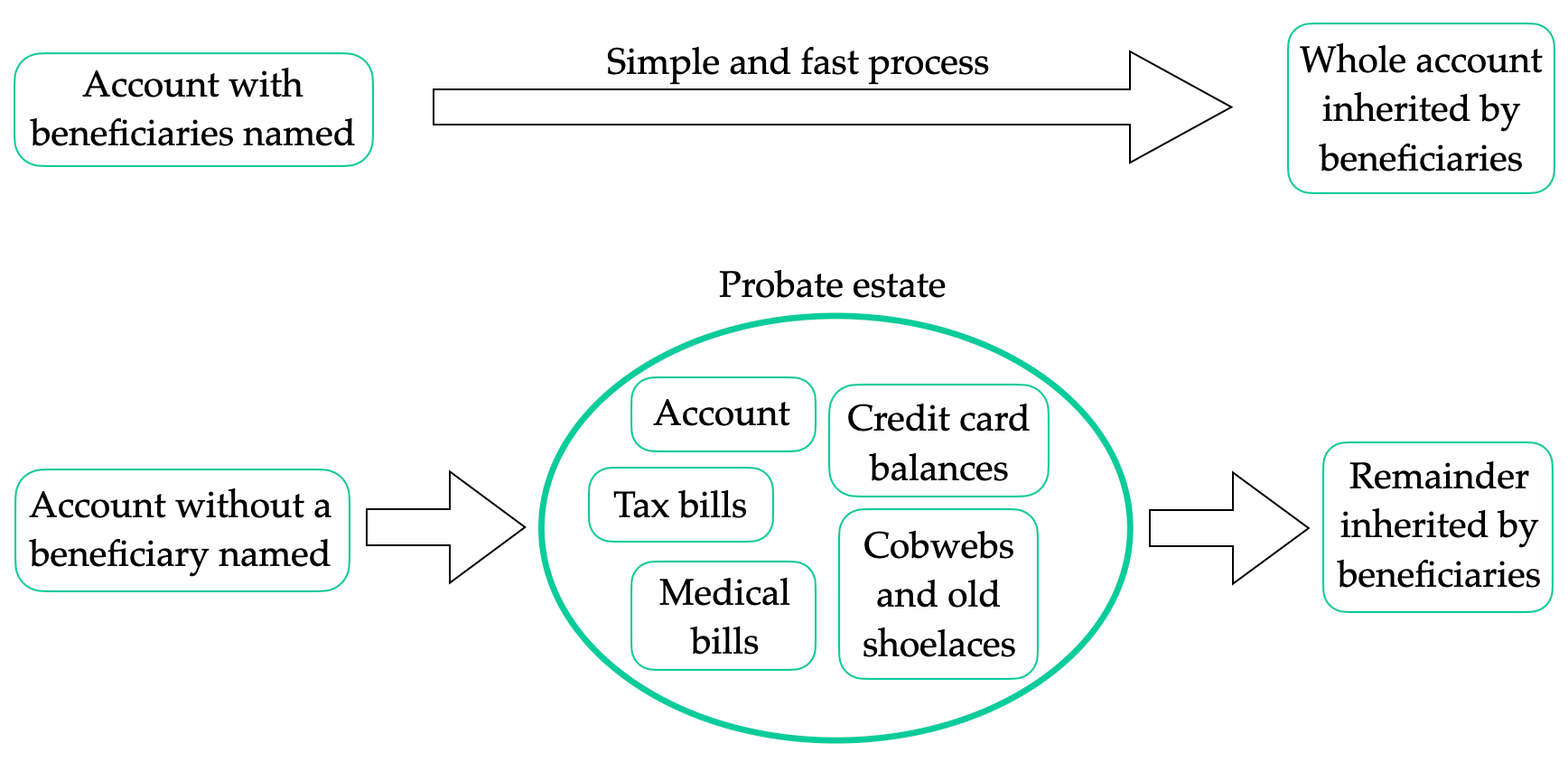 Account with beneficiaries named

Simple and fast process

Whole account inherited by beneficiaries

Probate estate

Account without a beneficiary named

Account

Credit card balances

Tax bills

Medical bills

Cobwebs and old shoelaces

Remainder inherited by beneficiaries